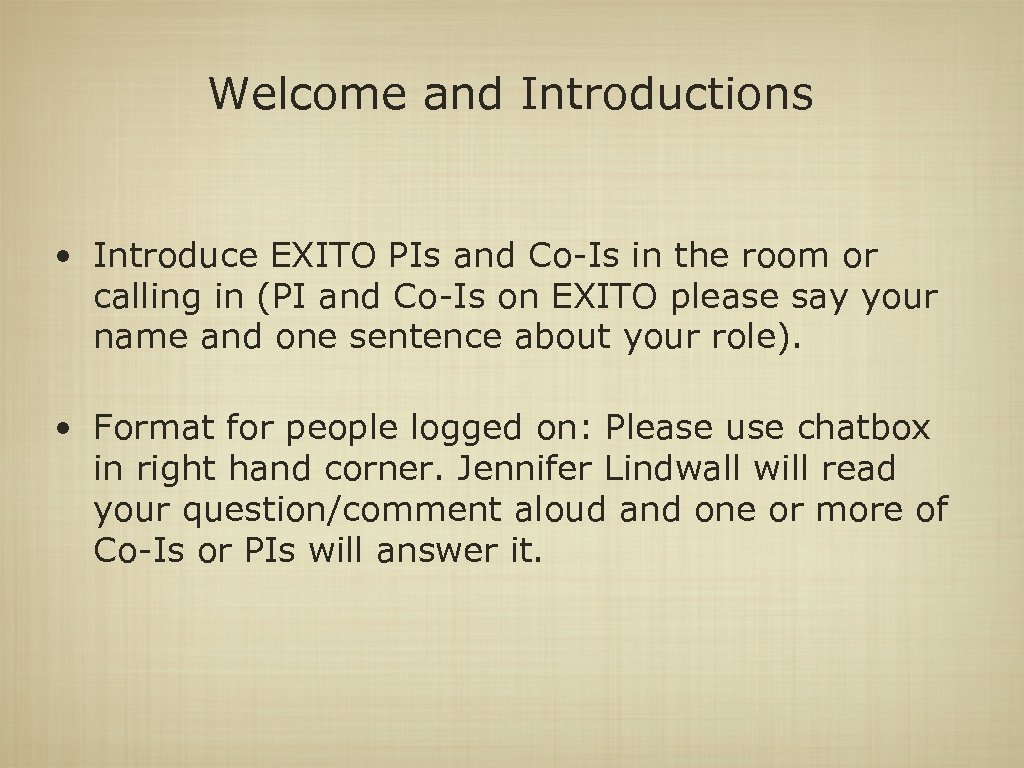 Welcome and Introductions

• Introduce EXITO PIs and Co-Is in the room or calling in (PI and Co-Is on EXITO please say your name and one sentence about your role).

• Format for people logged on: Please use chatbox in right hand corner. Jennifer Lindwall will read your question/comment aloud and one or more of Co-Is or PIs will answer it.